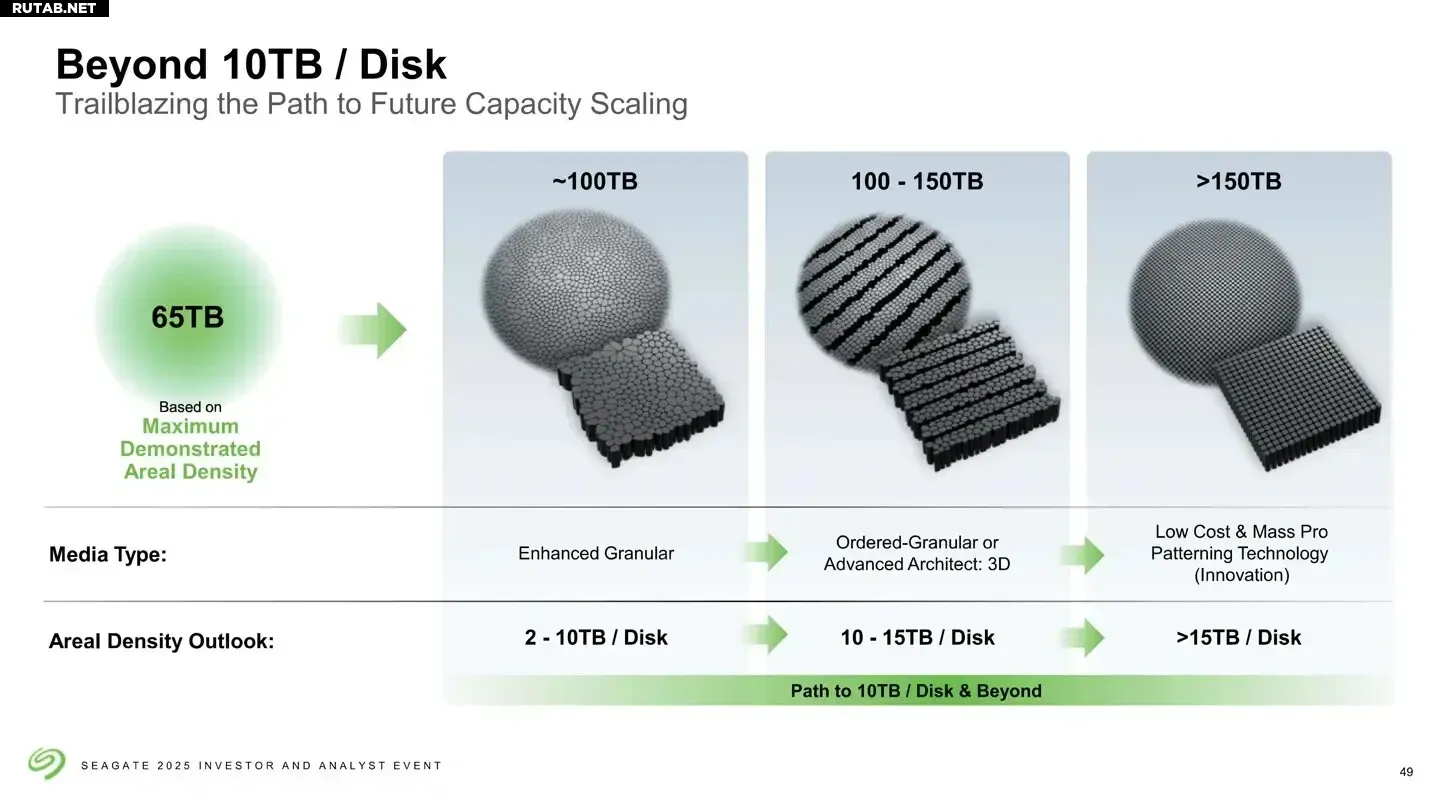 RUTAB.NET

Beyond 10TB / Disk
Trailblazing the Path to Future Capacity Scaling

65TB

Based on
Maximum
Demonstrated
Areal Density

~100TB

100 - 150TB

>150TB

Media Type: Enhanced Granular Ordered-Granular or Advanced Architect: 3D Low Cost & Mass Pro Patterning Technology (Innovation)

Areal Density Outlook: 2 - 10TB / Disk 10 - 15TB / Disk >15TB / Disk

Path to 10TB / Disk & Beyond

SEAGATE 2025 INVESTOR AND ANALYST EVENT

49